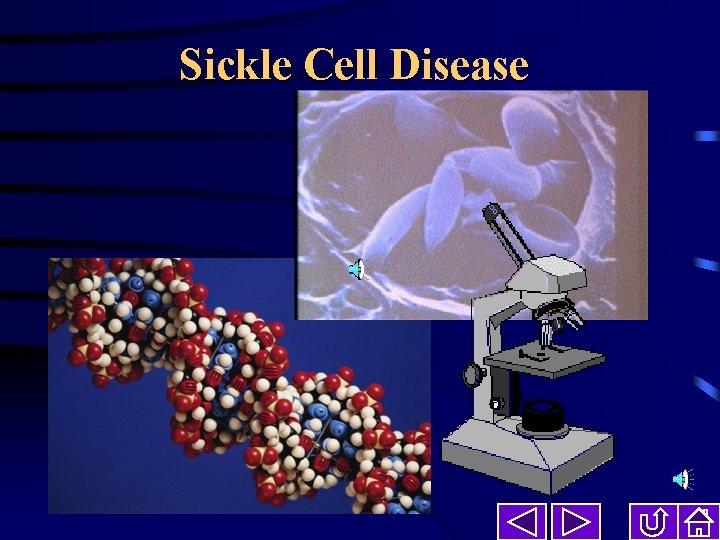 Sickle Cell Disease